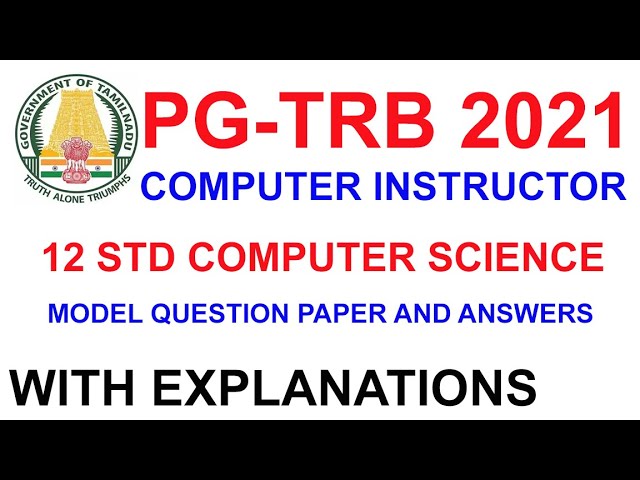 GOVERNMENT OF TAMILNADU
TRUTH ALONE TRIUMPHS

PG-TRB 2021

COMPUTER INSTRUCTOR

12 STD COMPUTER SCIENCE

MODEL QUESTION PAPER AND ANSWERS

WITH EXPLANATIONS